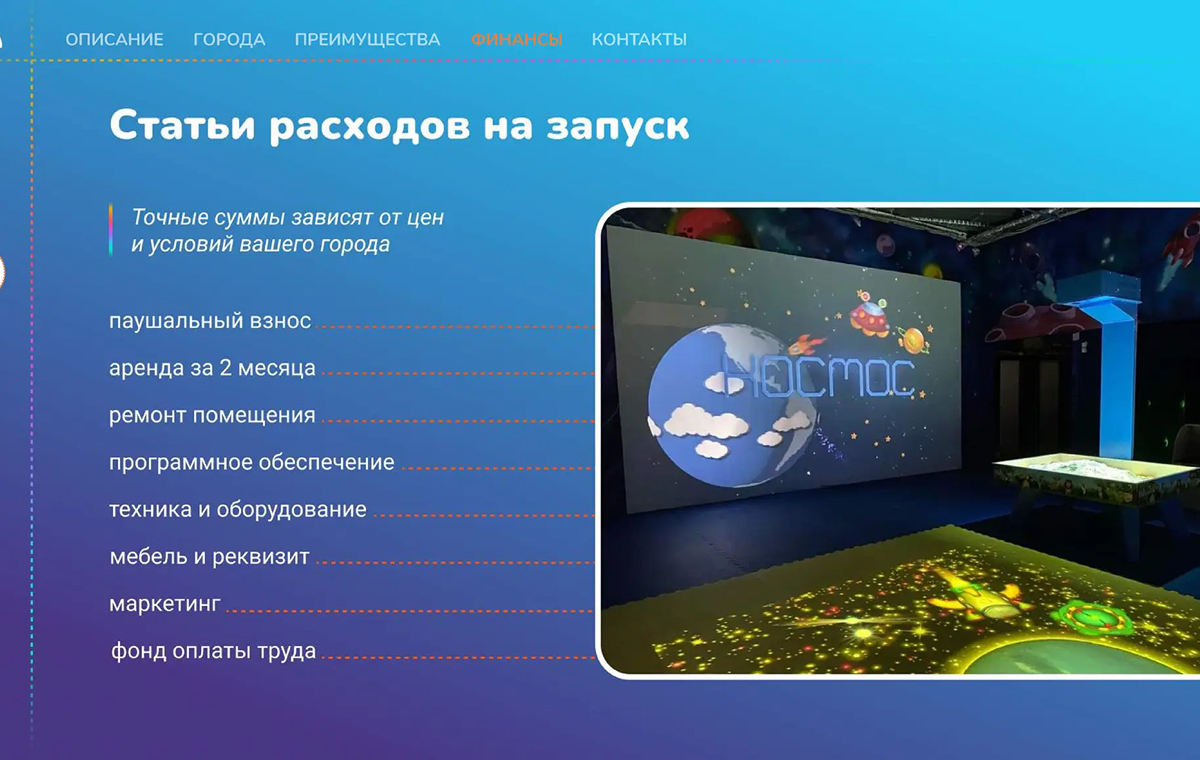 ОПИСАНИЕ ГОРОДА ПРЕИМУЩЕСТВА ФИНАНСЫ КОНТАКТЫ

Статьи расходов на запуск

Точные суммы зависят от цен и условий вашего города

паушальный взнос

аренда за 2 месяца

ремонт помещения

программное обеспечение

техника и оборудование

мебель и реквизит

маркетинг

фонд оплаты труда

КОСМОС